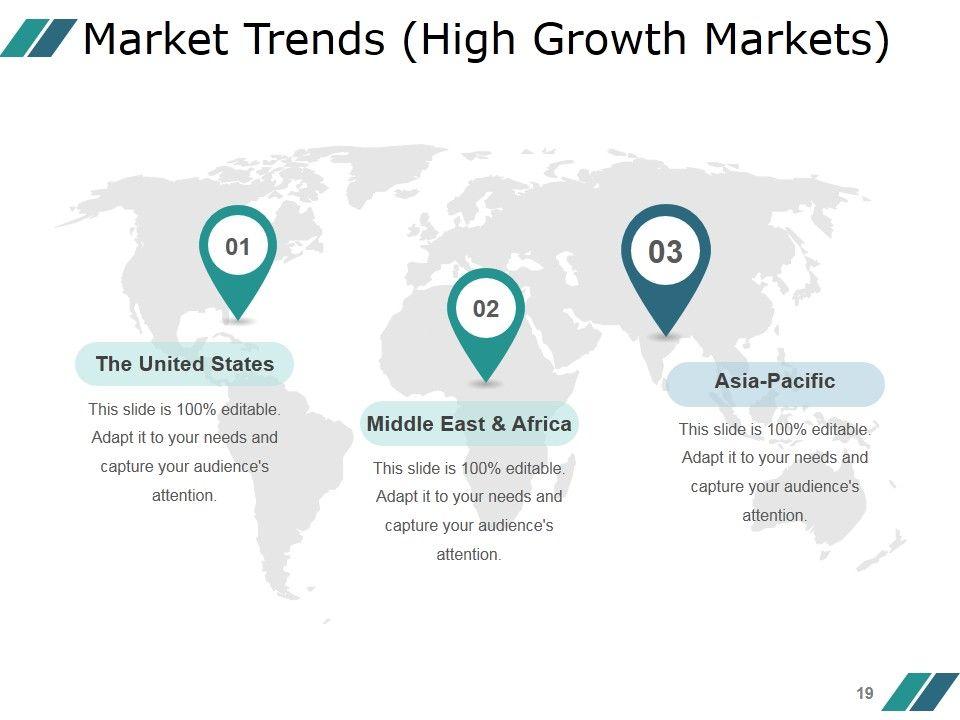 Market Trends (High Growth Markets)

01

The United States

This slide is 100% editable. Adapt it to your needs and capture your audience's attention.

02

Middle East & Africa

This slide is 100% editable. Adapt it to your needs and capture your audience's attention.

03

Asia-Pacific

This slide is 100% editable. Adapt it to your needs and capture your audience's attention.

19